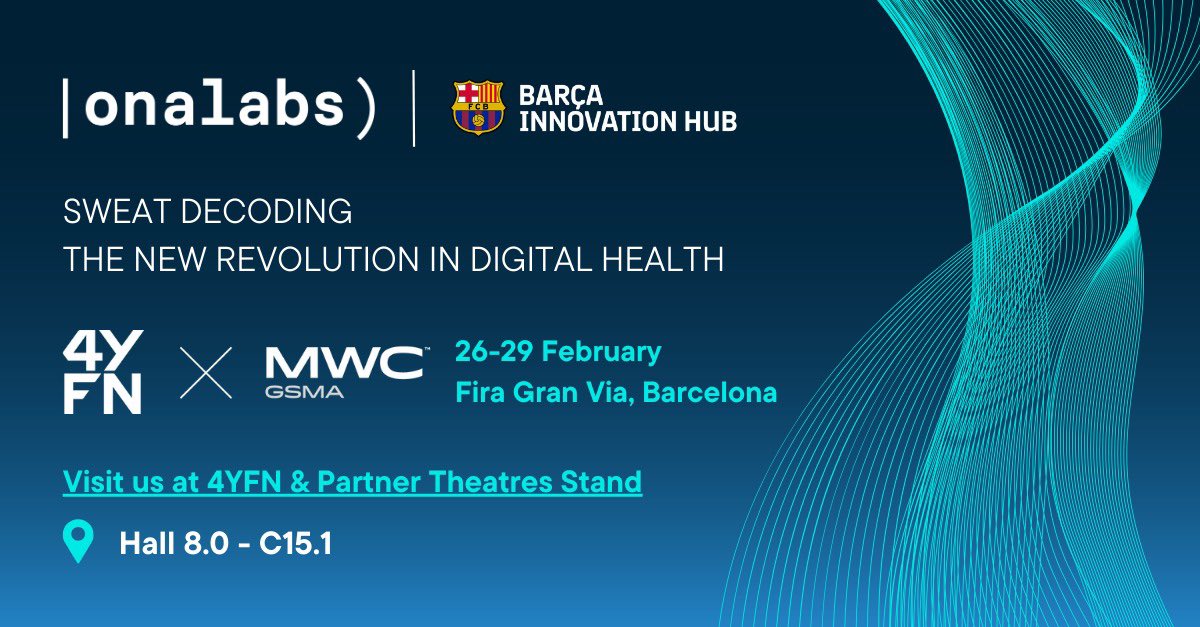 |onalabs)

FCB
BARÇA
INNOVATION HUB

SWEAT DECODING
THE NEW REVOLUTION IN DIGITAL HEALTH

4Y
FN

MWC
GSMA

26-29 February
Fira Gran Via, Barcelona

Visit us at 4YFN & Partner Theatres Stand

Hall 8.0 - C15.1